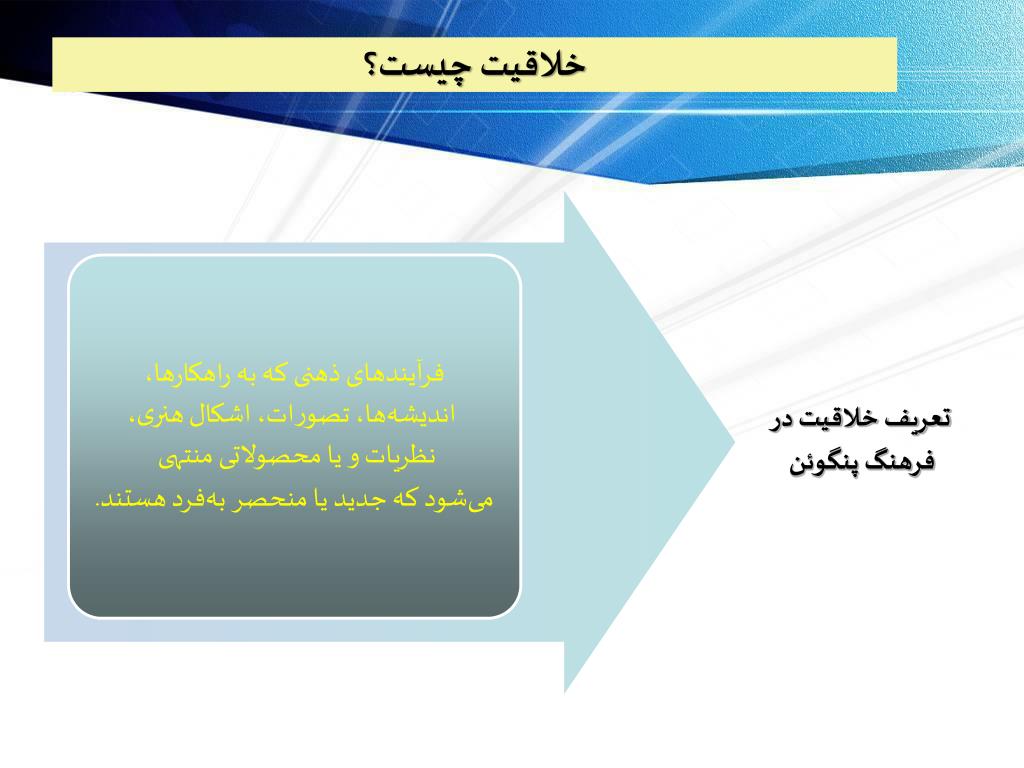 خلاقیت چیست؟

تعریف خلاقیت در فرهنگ پنگوئن

فرآیندهای ذهنی که به راهکارها، اندیشه‌ها، تصورات، اشکال هنری، نظریات و یا محصولاتی منتهی می‌شود که جدید یا منحصر به‌فرد هستند.